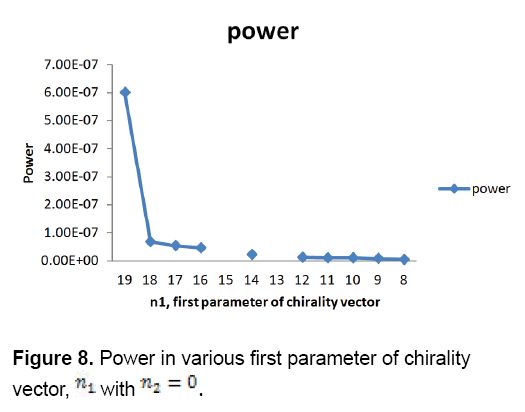 power

7.00E-07
6.00E-07
5.00E-07
4.00E-07
3.00E-07
2.00E-07
1.00E-07
0.00E+00

Power

19 18 17 16 15 14 13 12 11 10 9 8

n1, first parameter of chirality vector

power

**Figure 8.** Power in various first parameter of chirality vector, $n_1$ with $n_2 = 0$.